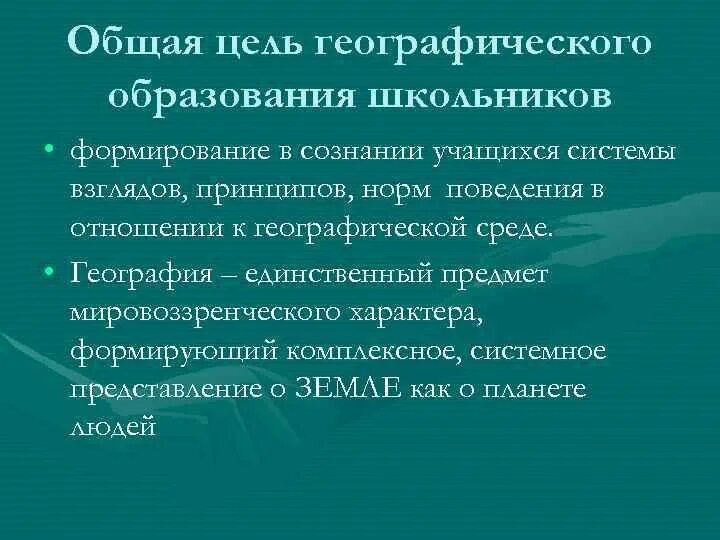 Общая цель географического образования школьников

• формирование в сознании учащихся системы взглядов, принципов, норм поведения в отношении к географической среде.

• География – единственный предмет мировоззренческого характера, формирующий комплексное, системное представление о ЗЕМЛЕ как о планете людей